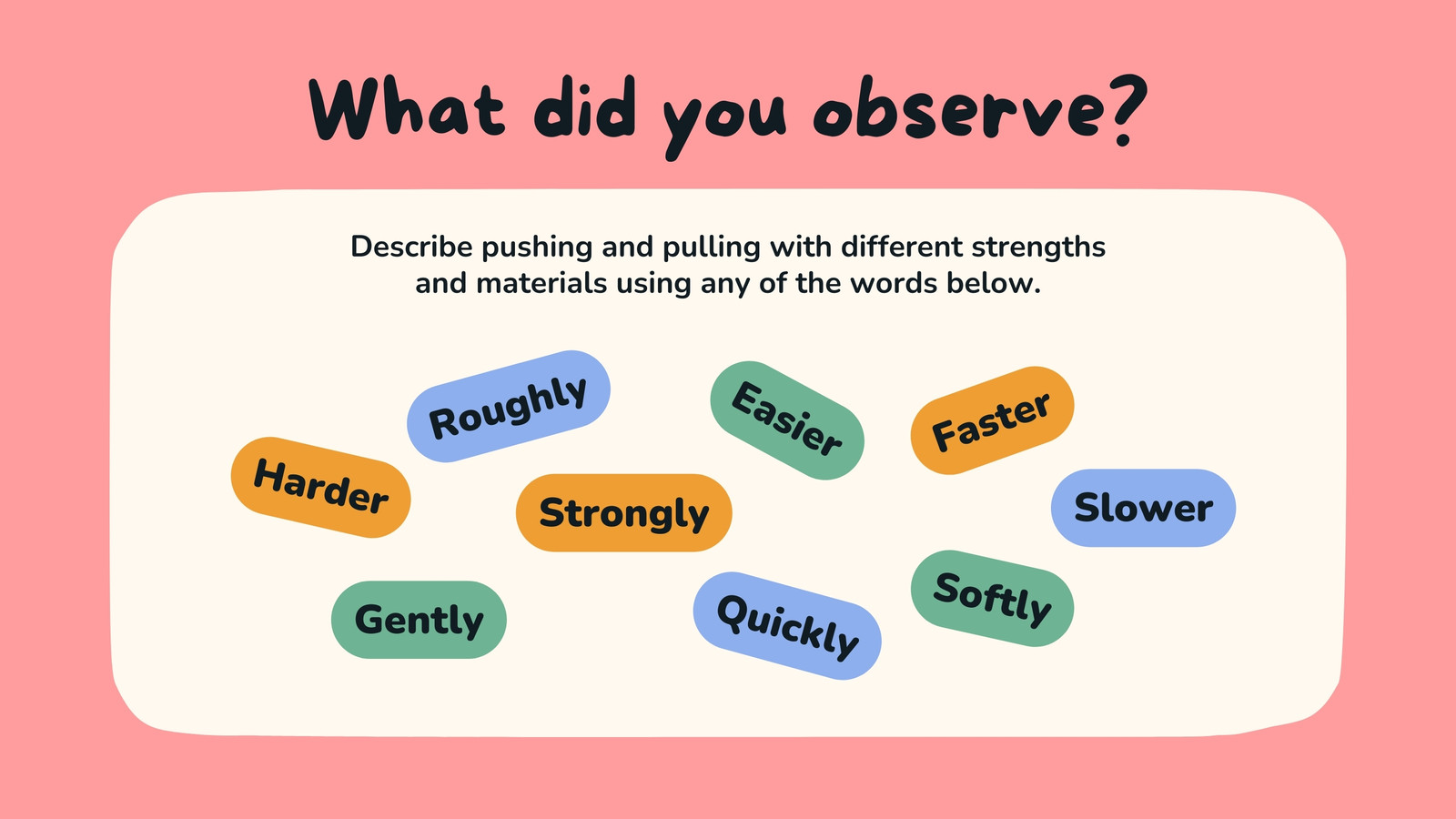 What did you observe?

Describe pushing and pulling with different strengths and materials using any of the words below.

Roughly

Easier

Faster

Harder

Strongly

Slower

Gently

Quickly

Softly